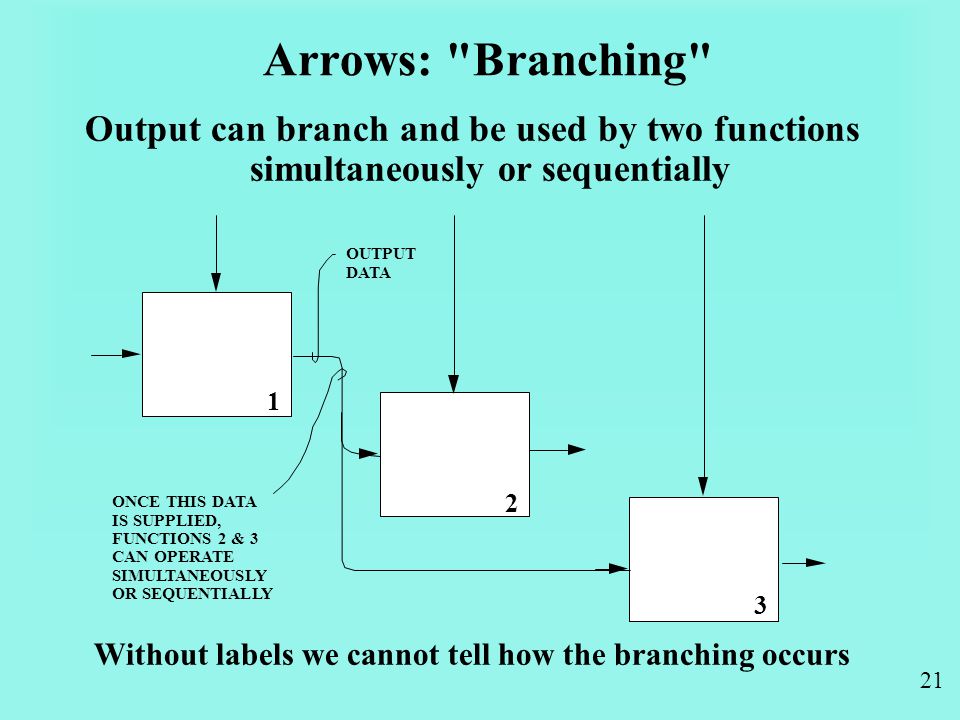 Arrows: "Branching"

Output can branch and be used by two functions simultaneously or sequentially

OUTPUT DATA

1

2

3

ONCE THIS DATA IS SUPPLIED, FUNCTIONS 2 & 3 CAN OPERATE SIMULTANEOUSLY OR SEQUENTIALLY

Without labels we cannot tell how the branching occurs

21